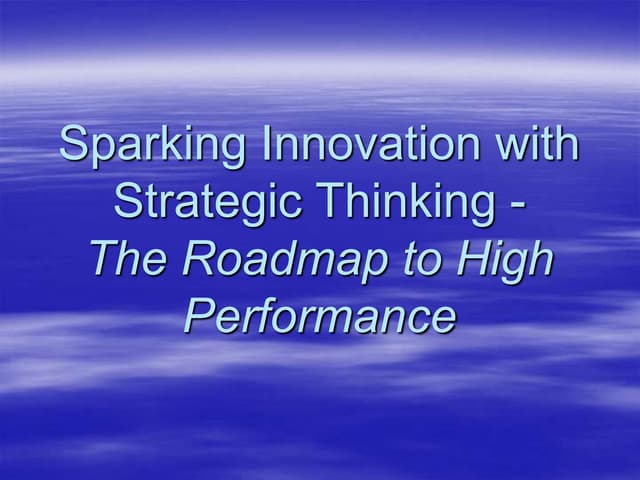 Sparking Innovation with Strategic Thinking - The Roadmap to High Performance